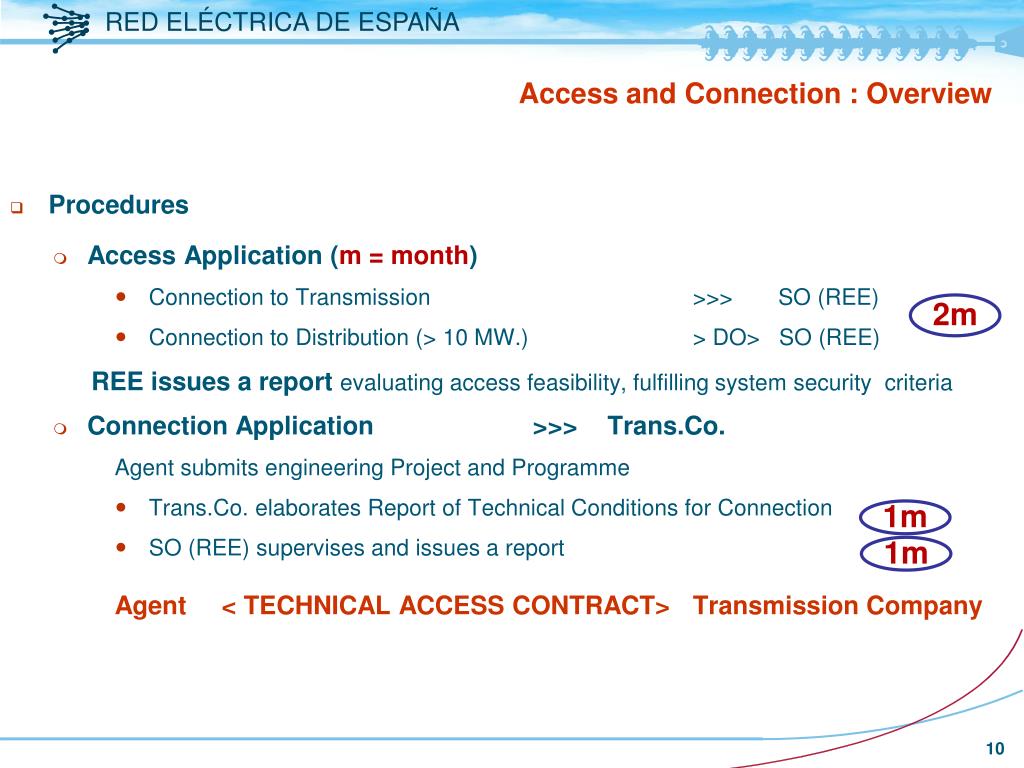 RED ELÉCTRICA DE ESPAÑA

Access and Connection : Overview

Procedures

Access Application (m = month)

Connection to Transmission >>> SO (REE)

Connection to Distribution (> 10 MW.) > DO> SO (REE)

2m

REE issues a report evaluating access feasibility, fulfilling system security criteria

Connection Application >>> Trans.Co.

Agent submits engineering Project and Programme

Trans.Co. elaborates Report of Technical Conditions for Connection

1m

SO (REE) supervises and issues a report

1m

Agent < TECHNICAL ACCESS CONTRACT> Transmission Company

10